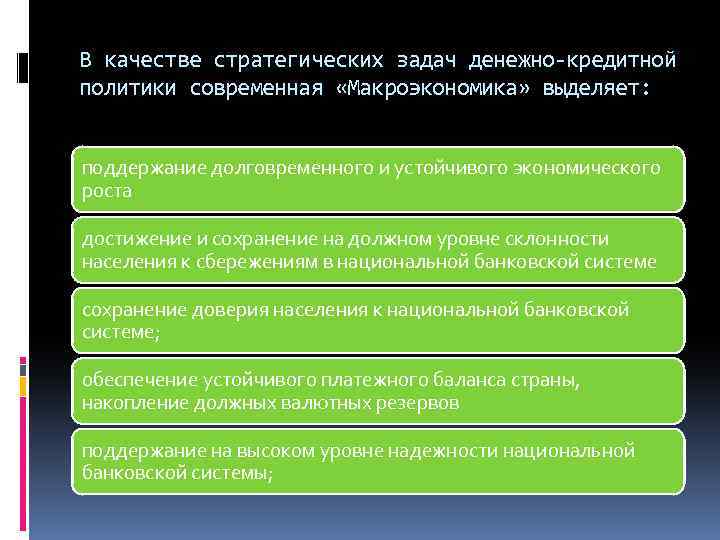 В качестве стратегических задач денежно-кредитной политики современная «Макроэкономика» выделяет:

поддержание долговременного и устойчивого экономического роста

достижение и сохранение на должном уровне склонности населения к сбережениям в национальной банковской системе

сохранение доверия населения к национальной банковской системе;

обеспечение устойчивого платежного баланса страны, накопление должных валютных резервов

поддержание на высоком уровне надежности национальной банковской системы;